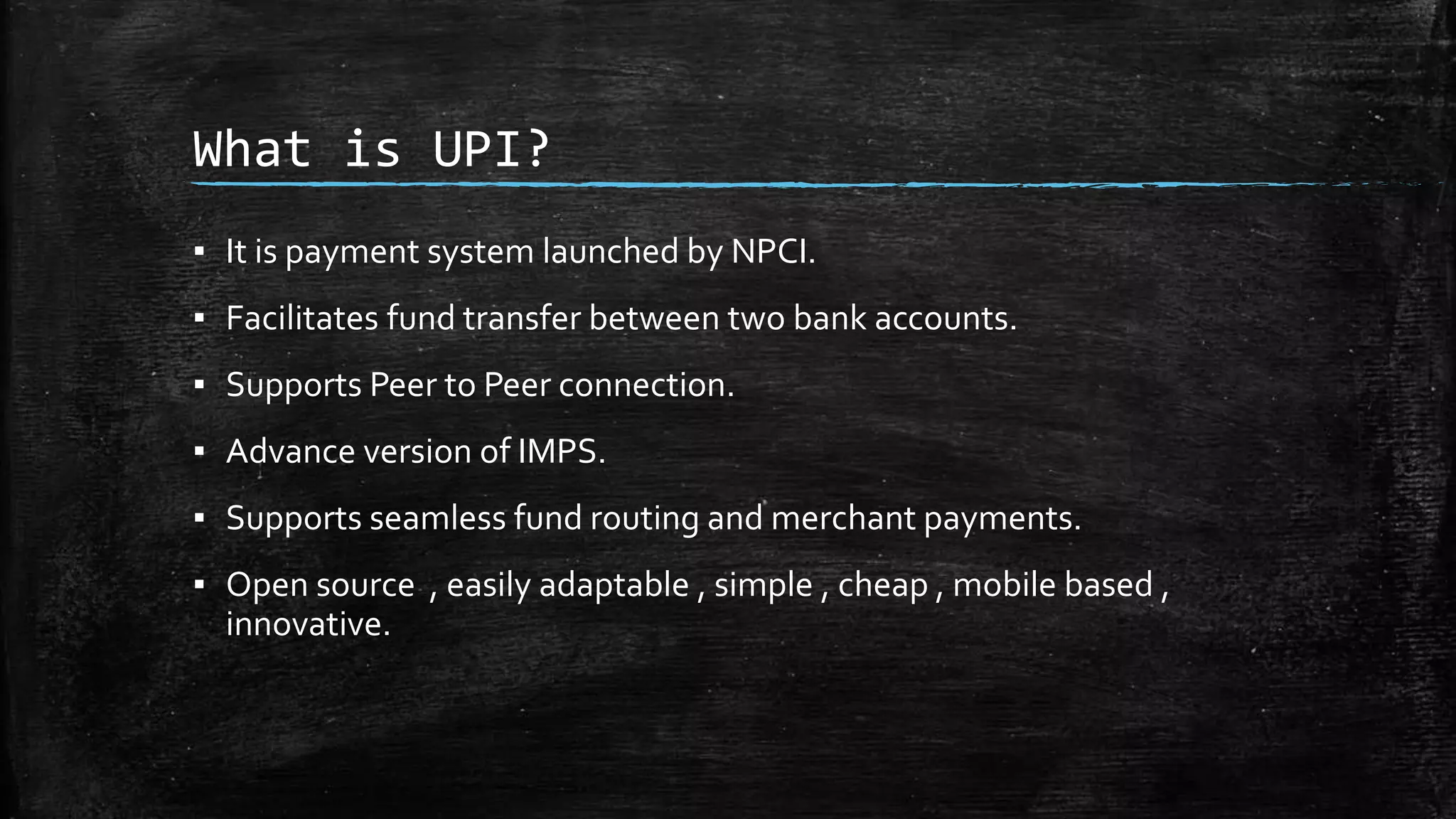 What is UPI?

▪ It is payment system launched by NPCI.

▪ Facilitates fund transfer between two bank accounts.

▪ Supports Peer to Peer connection.

▪ Advance version of IMPS.

▪ Supports seamless fund routing and merchant payments.

▪ Open source , easily adaptable , simple , cheap , mobile based , innovative.